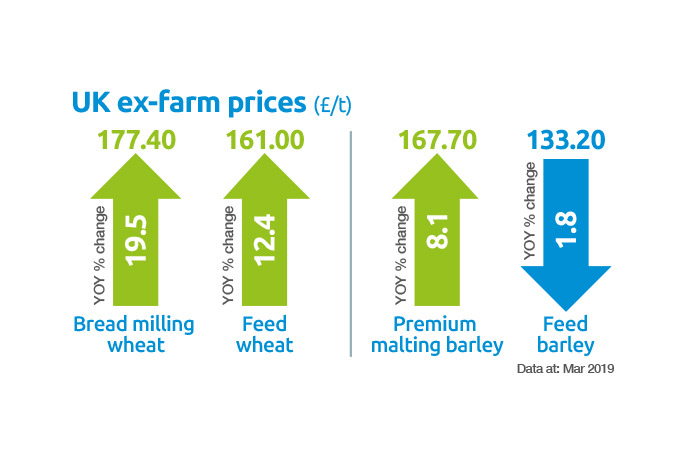 UK ex-farm prices (£/t)

177.40
YOY % change
19.5
Bread milling wheat

161.00
YOY % change
12.4
Feed wheat

167.70
YOY % change
8.1
Premium malting barley

133.20
YOY % change
1.8
Feed barley

Data at: Mar 2019